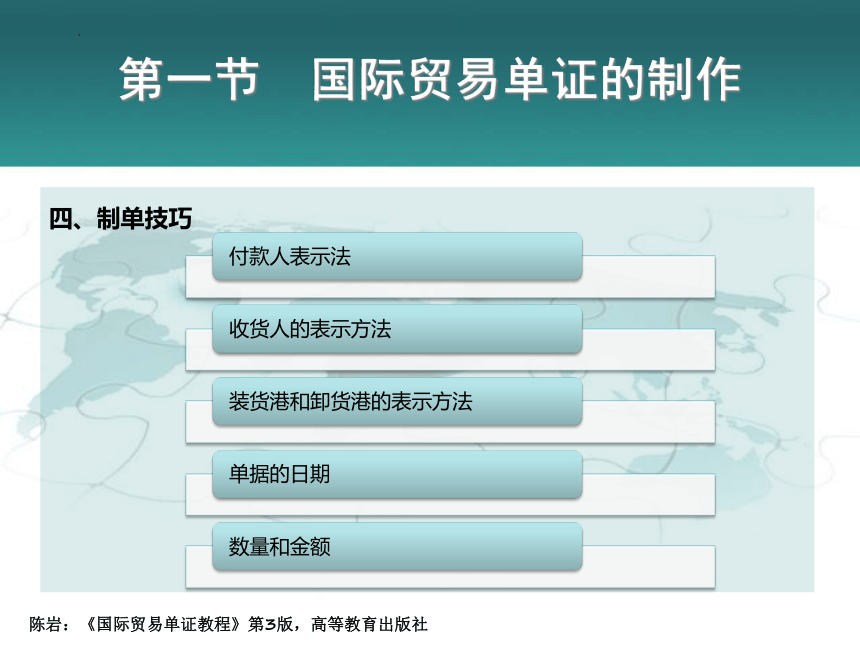 第一节　国际贸易单证的制作

四、制单技巧

付款人表示法

收货人的表示方法

装货港和卸货港的表示方法

单据的日期

数量和金额

陈岩：《国际贸易单证教程》第3版，高等教育出版社